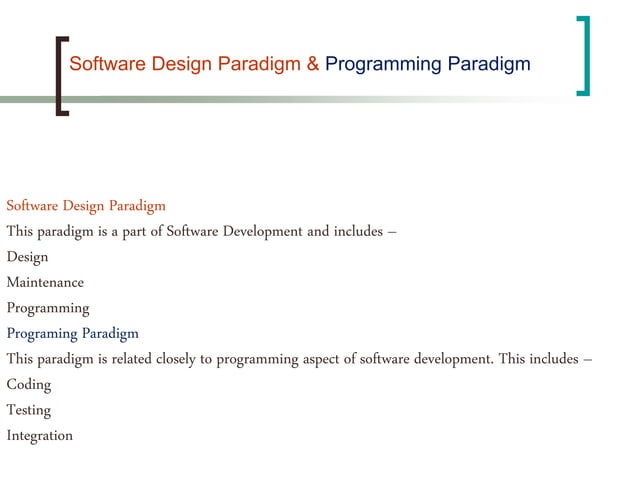 Software Design Paradigm & Programming Paradigm

Software Design Paradigm

This paradigm is a part of Software Development and includes –

Design

Maintenance

Programming

Programing Paradigm

This paradigm is related closely to programming aspect of software development. This includes –

Coding

Testing

Integration